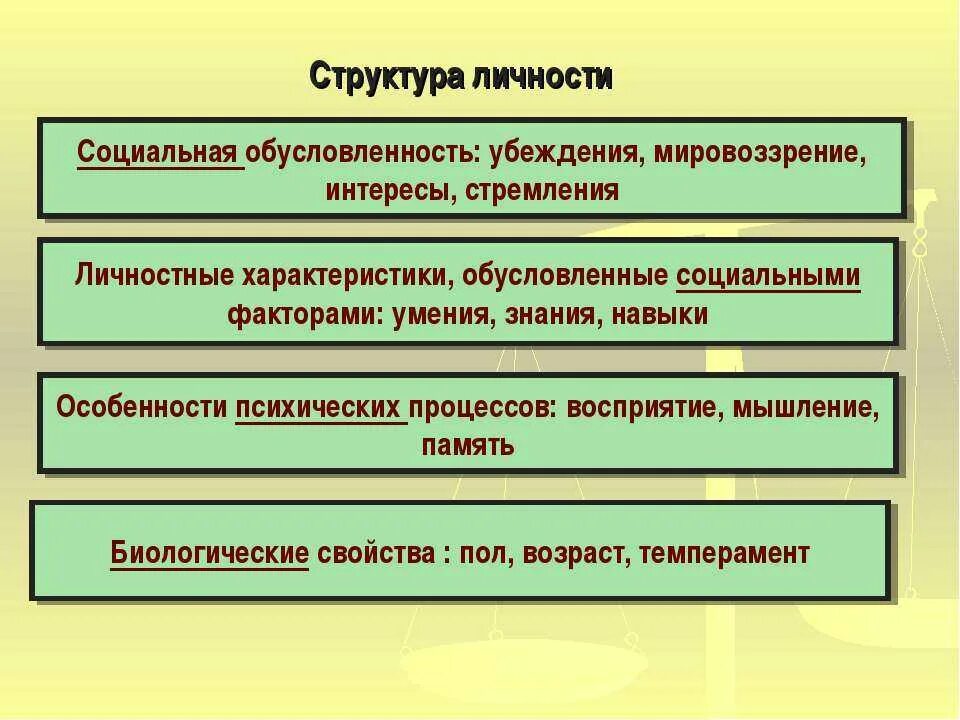 Структура личности

Социальная обусловленность: убеждения, мировоззрение, интересы, стремления

Личностные характеристики, обусловленные социальными факторами: умения, знания, навыки

Особенности психических процессов: восприятие, мышление, память

Биологические свойства : пол, возраст, темперамент